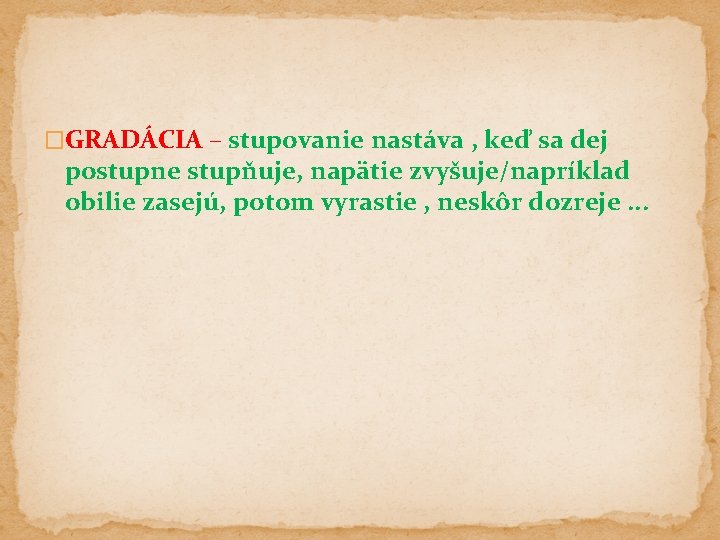 GRADÁCIA – stupovanie nastáva , keď sa dej postupne stupňuje, napätie zvyšuje/napríklad obilie zasejú, potom vyrastie , neskôr dozreje ...